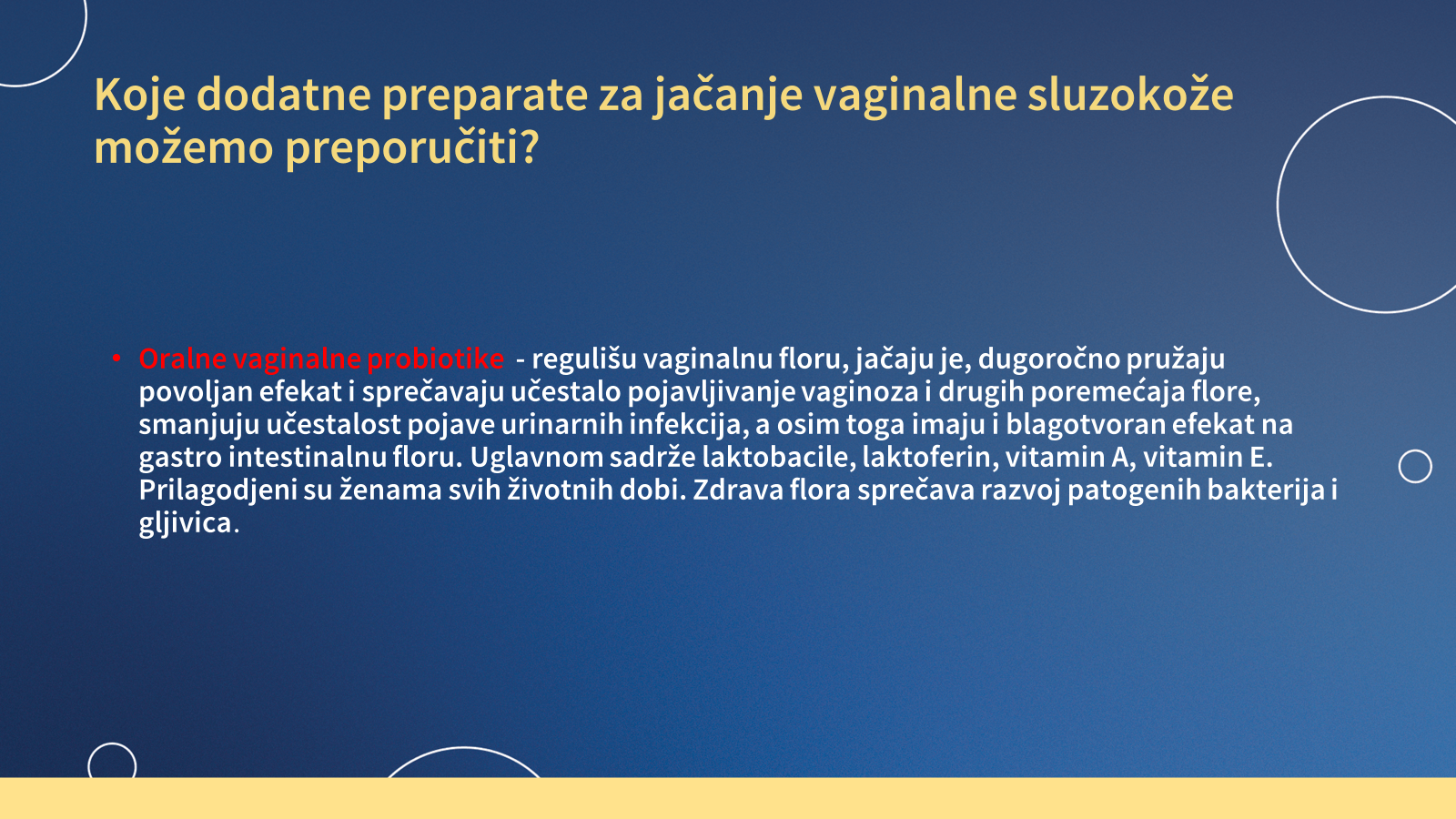 Koje dodatne preparate za jačanje vaginalne sluzokože možemo preporučiti?

• Oralne vaginalne probiotike - regulišu vaginalnu floru, jačaju je, dugoročno pružaju povoljan efekat i sprečavaju učestalo pojavljivanje vaginoza i drugih poremećaja flore, smanjuju učestalost pojave urinarnih infekcija, a osim toga imaju i blagotvoran efekat na gastro intestinalnu floru. Uglavnom sadrže laktobacile, laktoferin, vitamin A, vitamin E. Prilagodjeni su ženama svih životnih dobi. Zdrava flora sprečava razvoj patogenih bakterija i gljivica.